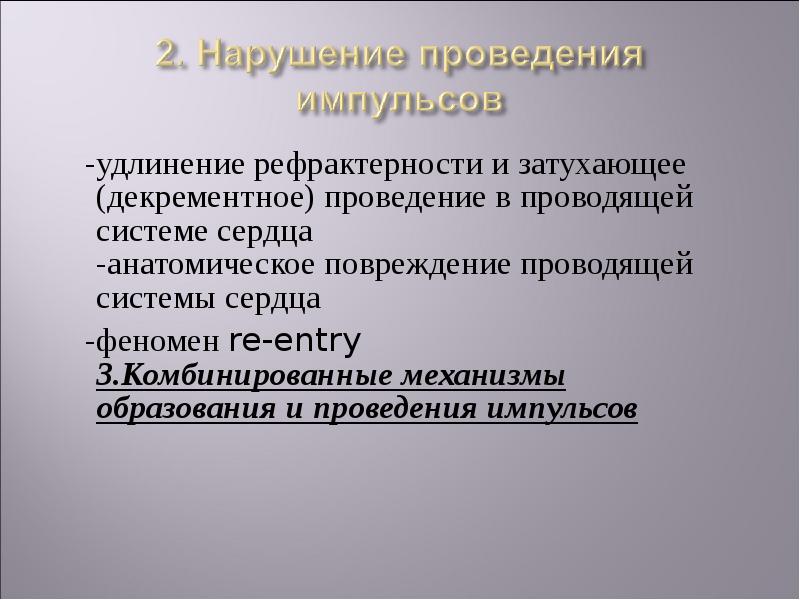 2. Нарушение проведения импульсов

-удлинение рефрактерности и затухающее (декрементное) проведение в проводящей системе сердца
-анатомическое повреждение проводящей системы сердца

-феномен re-entry
3.Комбинированные механизмы образования и проведения импульсов